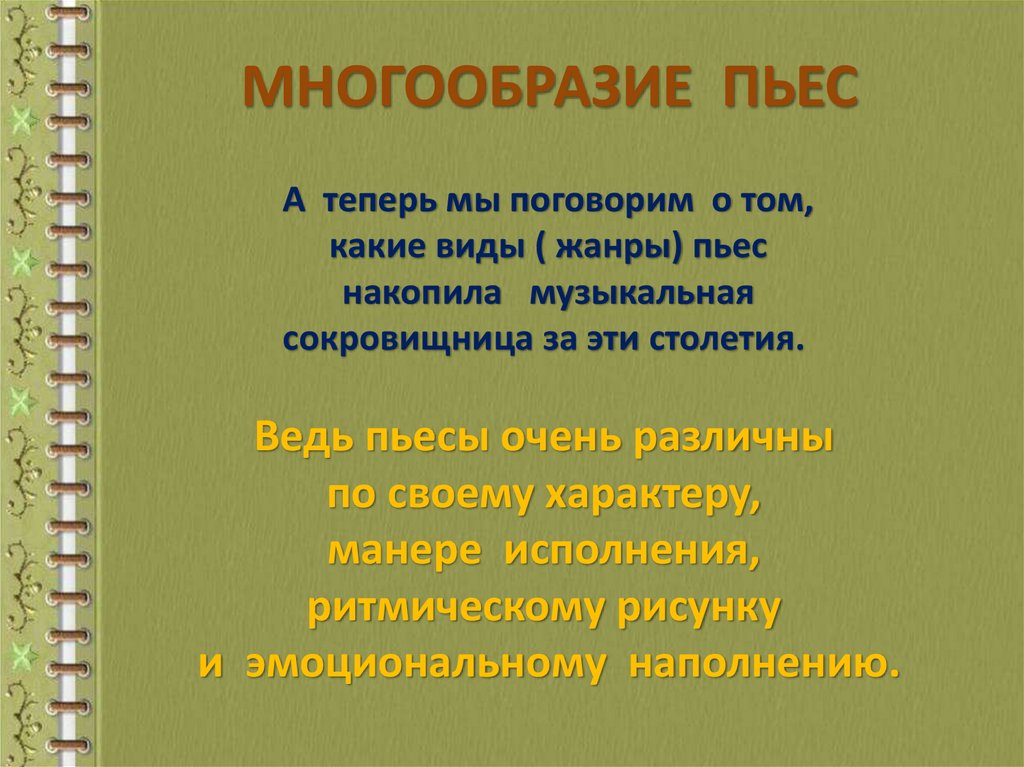 МНОГООБРАЗИЕ ПЬЕС

А теперь мы поговорим о том, какие виды ( жанры) пьес накопила музыкальная сокровищница за эти столетия.

Ведь пьесы очень различны по своему характеру, манере исполнения, ритмическому рисунку и эмоциональному наполнению.